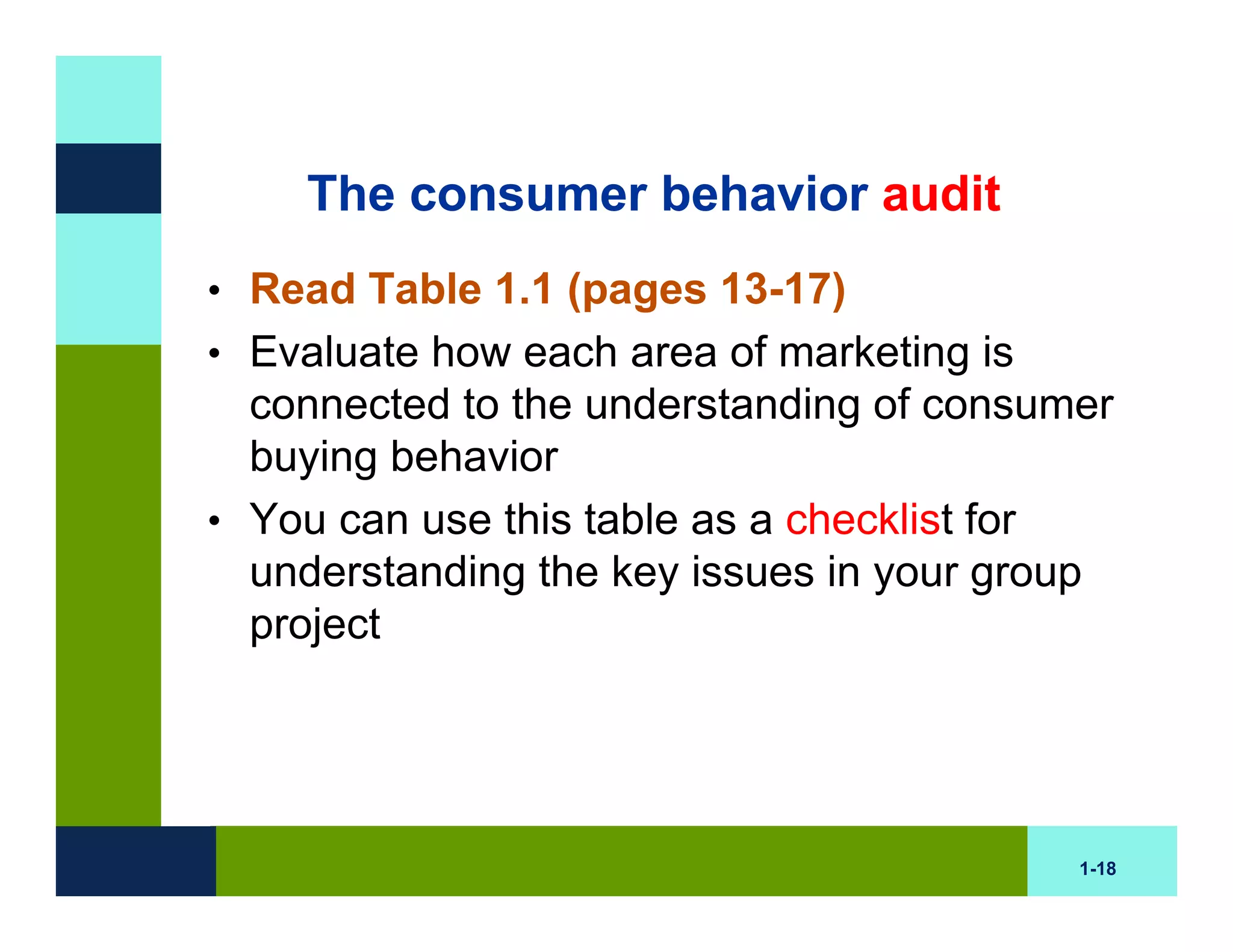 The consumer behavior audit

• Read Table 1.1 (pages 13-17)
• Evaluate how each area of marketing is connected to the understanding of consumer buying behavior
• You can use this table as a checklist for understanding the key issues in your group project

1-18